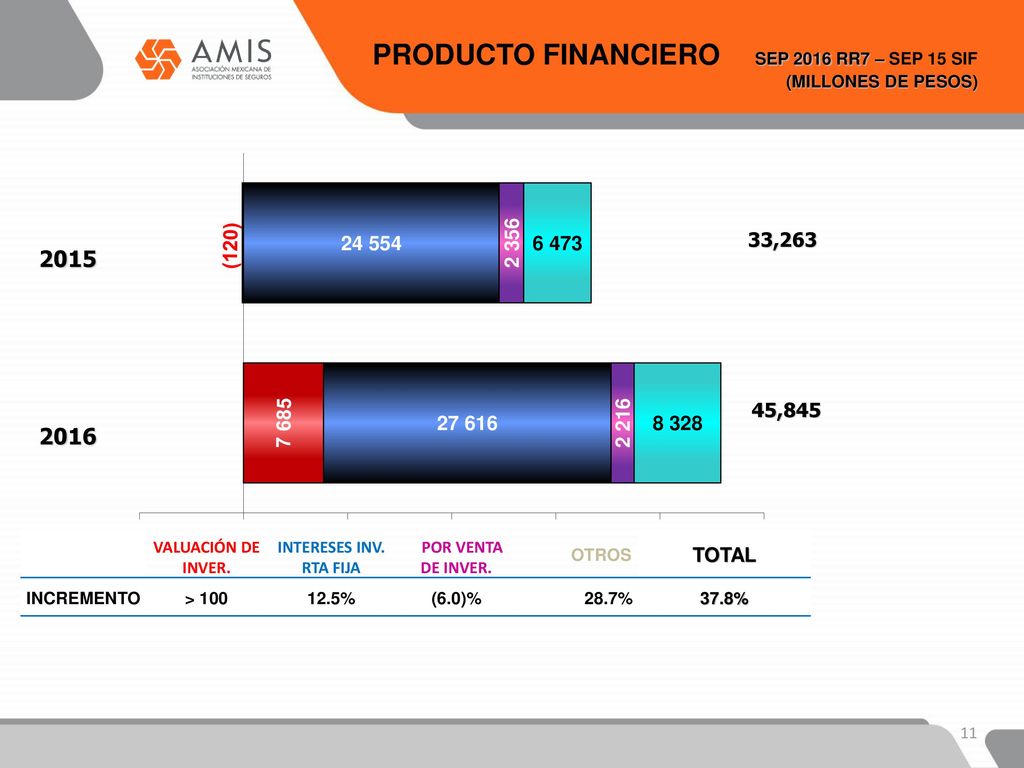 AMIS
ASOCIACIÓN MEXICANA DE INSTITUCIONES DE SEGUROS

PRODUCTO FINANCIERO SEP 2016 RR7 – SEP 15 SIF (MILLONES DE PESOS)

2015
(120)
24 554
2 356
6 473
33,263

2016
7 685
27 616
2 216
8 328
45,845

| | VALUACIÓN DE INVER. | INTERESES INV. RTA FIJA | POR VENTA DE INVER. | OTROS | TOTAL |
|---|---|---|---|---|---|
| INCREMENTO | > 100 | 12.5% | (6.0)% | 28.7% | 37.8% |

11